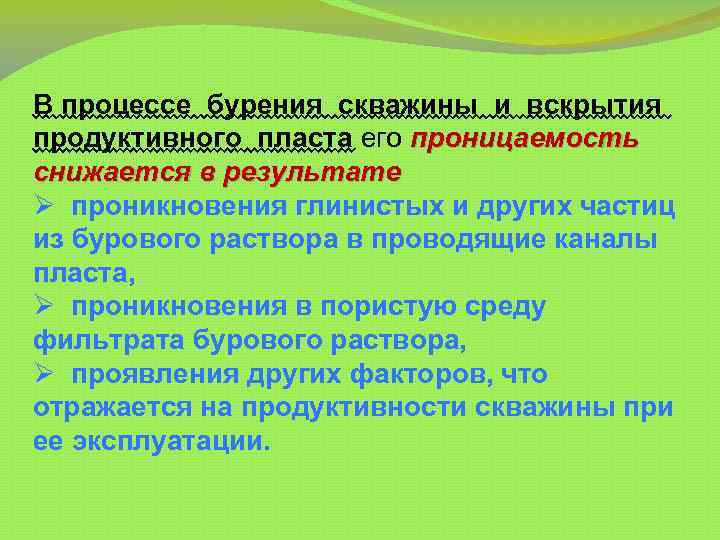 В процессе бурения скважины и вскрытия продуктивного пласта его проницаемость снижается в результате

➢ проникновения глинистых и других частиц из бурового раствора в проводящие каналы пласта,

➢ проникновения в пористую среду фильтрата бурового раствора,

➢ проявления других факторов, что отражается на продуктивности скважины при ее эксплуатации.